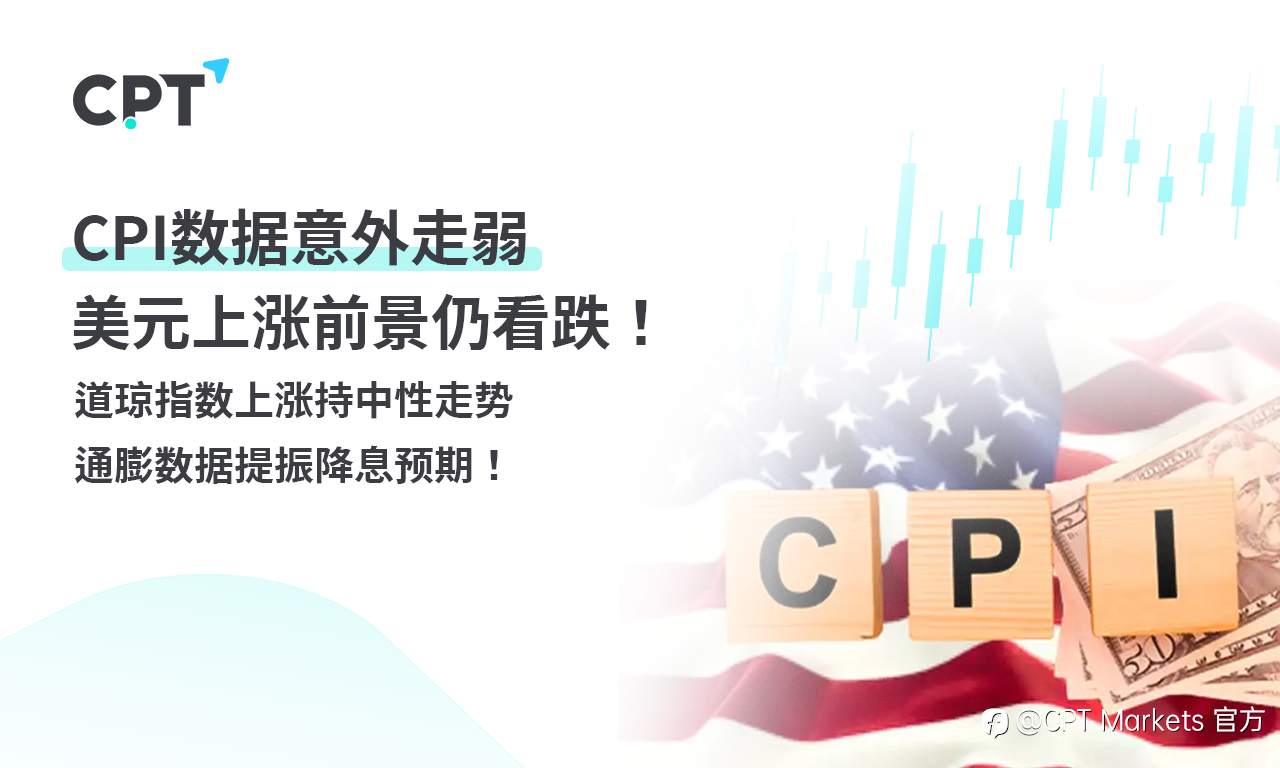 CPT

CPI数据意外走弱
美元上涨前景仍看跌！

道琼指数上涨持中性走势
通膨数据提振降息预期！

C P I

@CPT Markets 官方